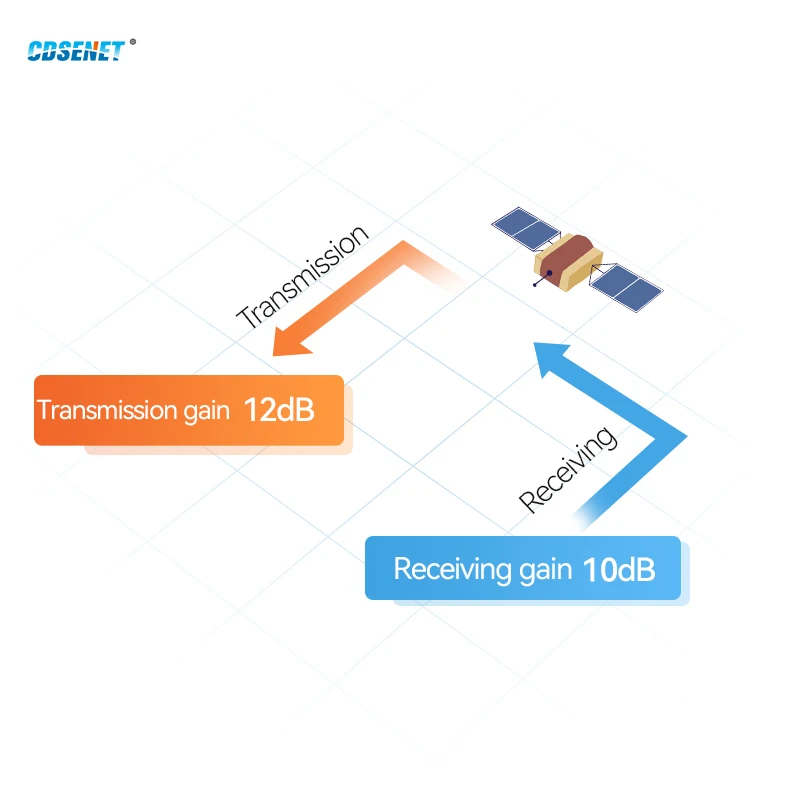 CDSENET®

Transmission

Transmission gain 12dB

Receiving

Receiving gain 10dB